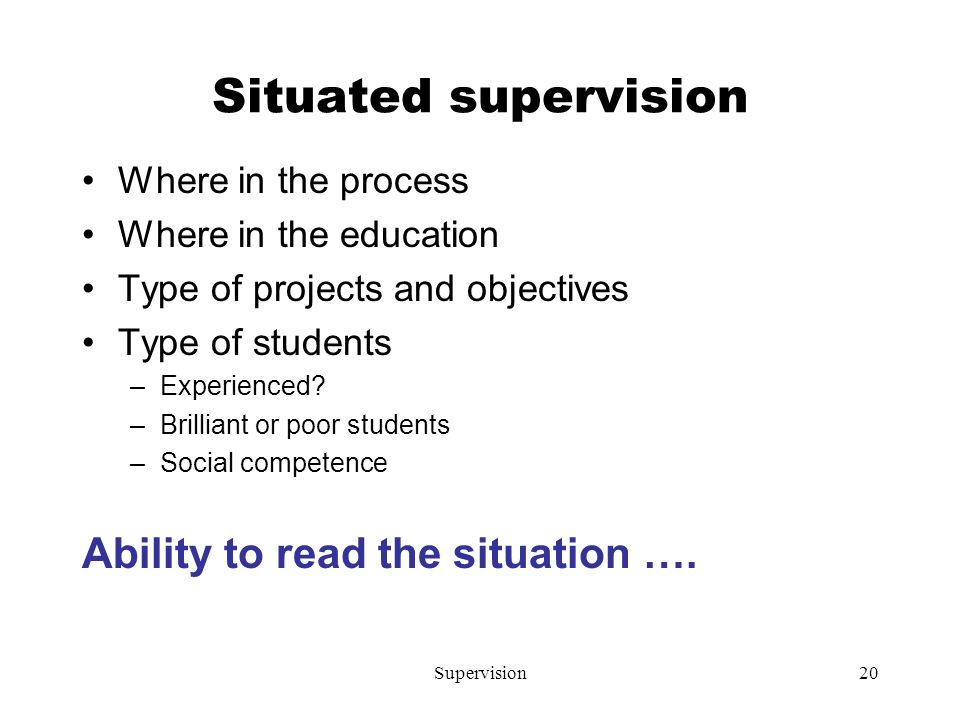 Situated supervision

• Where in the process
• Where in the education
• Type of projects and objectives
• Type of students
  – Experienced?
  – Brilliant or poor students
  – Social competence

Ability to read the situation ….

Supervision

20